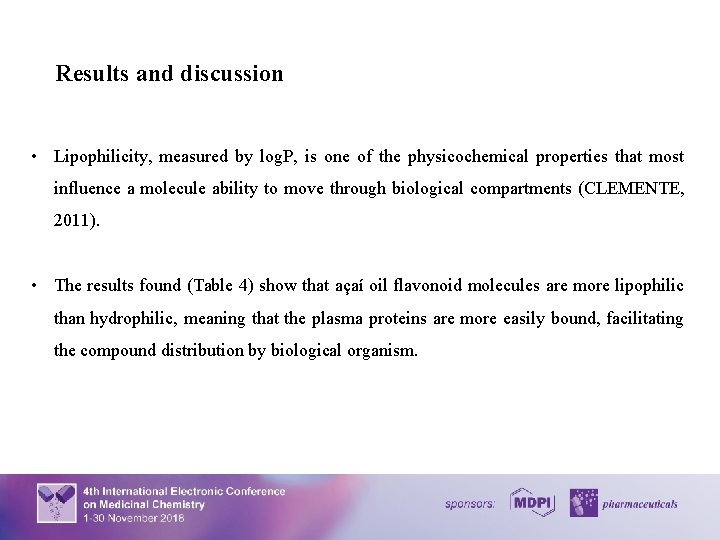 Results and discussion

• Lipophilicity, measured by logP, is one of the physicochemical properties that most influence a molecule ability to move through biological compartments (CLEMENTE, 2011).

• The results found (Table 4) show that açaí oil flavonoid molecules are more lipophilic than hydrophilic, meaning that the plasma proteins are more easily bound, facilitating the compound distribution by biological organism.

4th International Electronic Conference on Medicinal Chemistry 1-30 November 2018

sponsors: MDPI pharmaceuticals